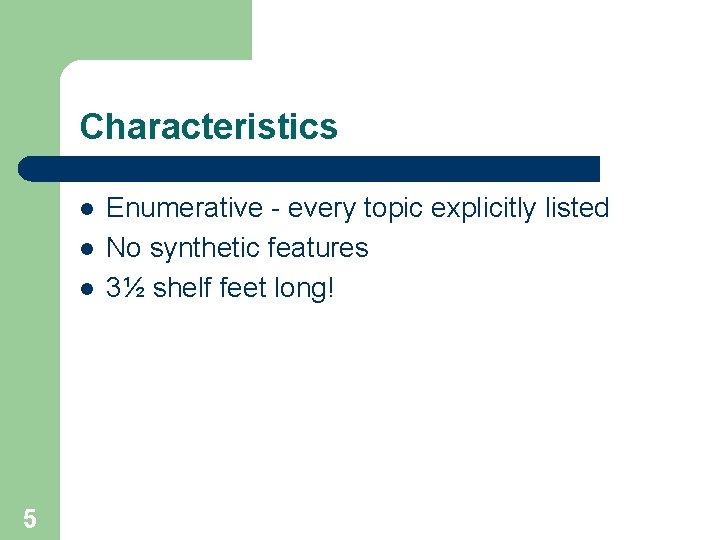 Characteristics

- Enumerative - every topic explicitly listed
- No synthetic features
- 3½ shelf feet long!

5